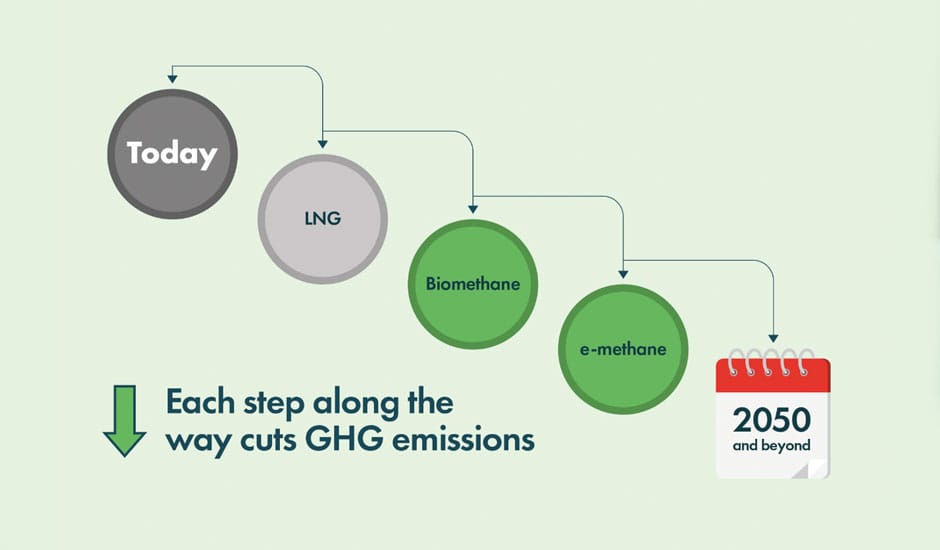 Today

LNG

Biomethane

e-methane

2050
and beyond

Each step along the way cuts GHG emissions